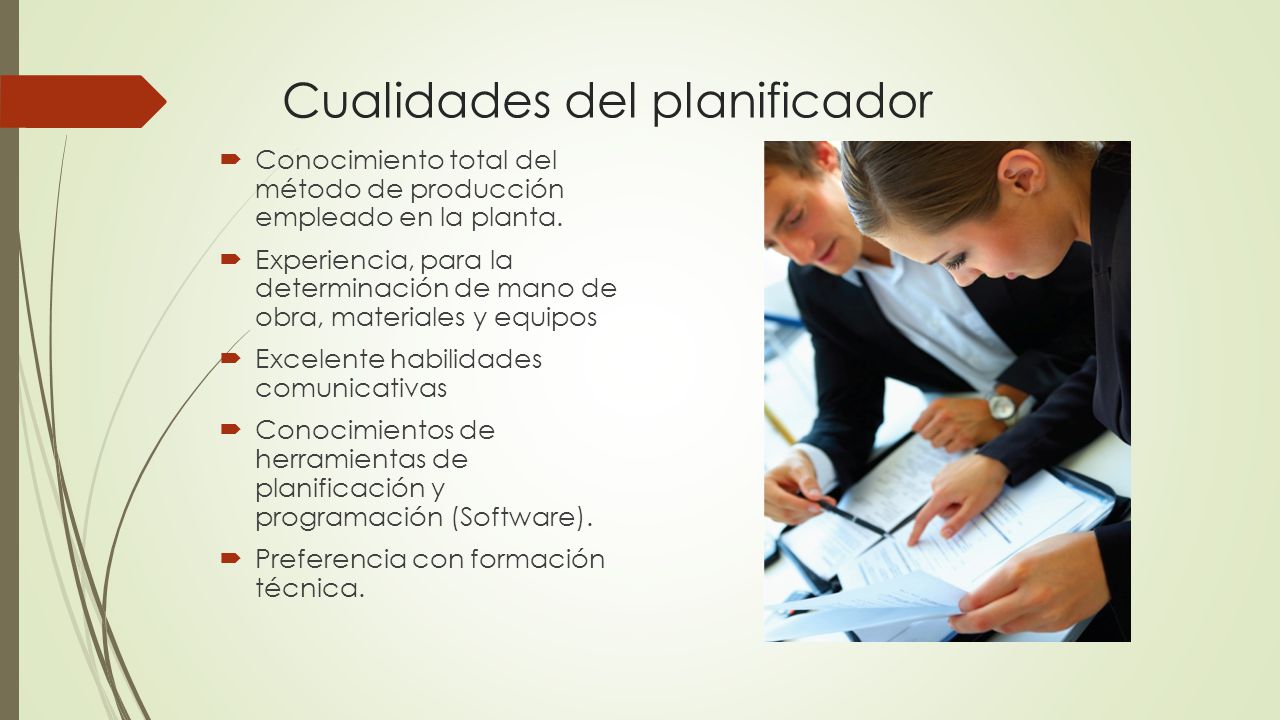 Cualidades del planificador

Conocimiento total del método de producción empleado en la planta.

Experiencia, para la determinación de mano de obra, materiales y equipos

Excelente habilidades comunicativas

Conocimientos de herramientas de planificación y programación (Software).

Preferencia con formación técnica.